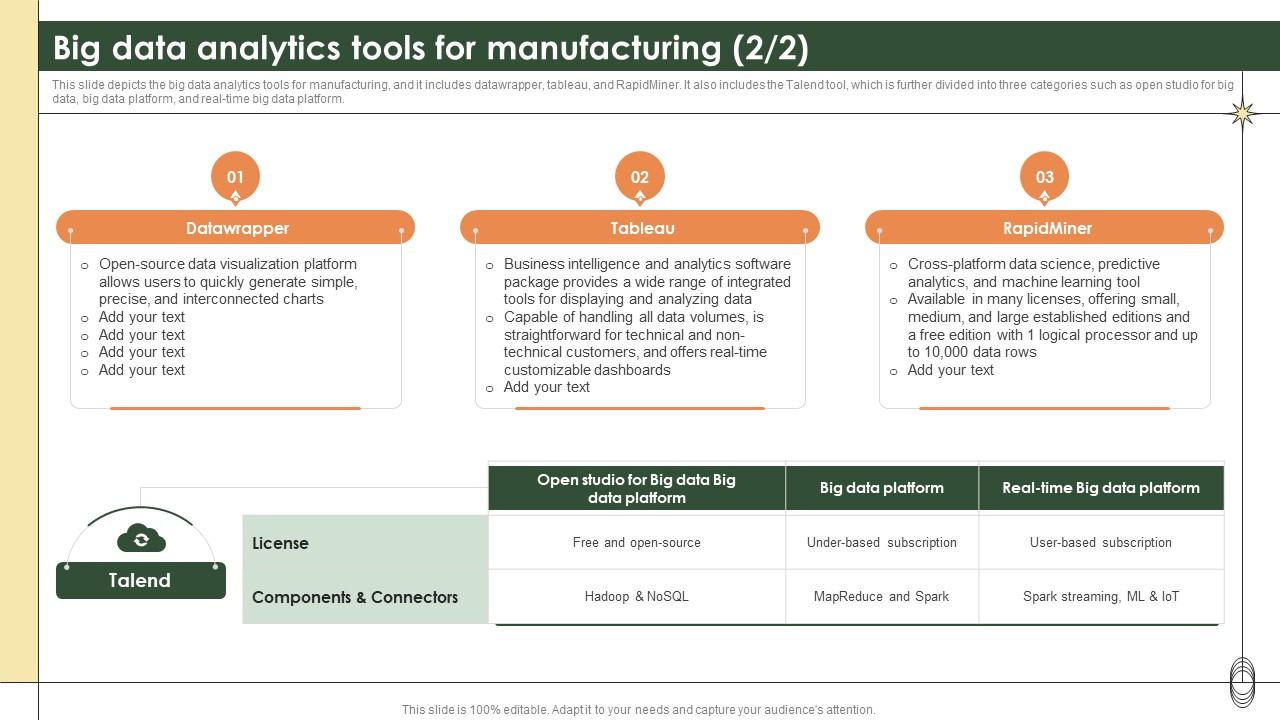 Big data analytics tools for manufacturing (2/2)

This slide depicts the big data analytics tools for manufacturing, and it includes datawrapper, tableau, and RapidMiner. It also includes the Talend tool, which is further divided into three categories such as open studio for big data, big data platform, and real-time big data platform.

01

Datawrapper

o Open-source data visualization platform allows users to quickly generate simple, precise, and interconnected charts
o Add your text
o Add your text
o Add your text
o Add your text

02

Tableau

o Business intelligence and analytics software package provides a wide range of integrated tools for displaying and analyzing data
o Capable of handling all data volumes, is straightforward for technical and non-technical customers, and offers real-time customizable dashboards
o Add your text

03

RapidMiner

o Cross-platform data science, predictive analytics, and machine learning tool
o Available in many licenses, offering small, medium, and large established editions and a free edition with 1 logical processor and up to 10,000 data rows
o Add your text

Talend

| | Open studio for Big data Big data platform | Big data platform | Real-time Big data platform |
|---|---|---|---|
| License | Free and open-source | Under-based subscription | User-based subscription |
| Components & Connectors | Hadoop & NoSQL | MapReduce and Spark | Spark streaming, ML & IoT |

This slide is 100% editable. Adapt it to your needs and capture your audience's attention.